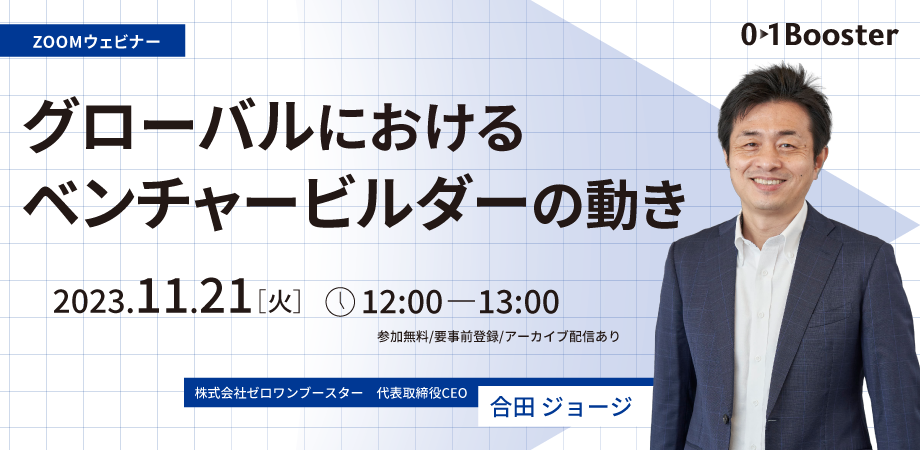 ZOOMウェビナー

0▸1Booster

グローバルにおける
ベンチャービルダーの動き

2023.11.21［火］ 12:00 ― 13:00

参加無料/要事前登録/アーカイブ配信あり

株式会社ゼロワンブースター　代表取締役CEO

合田 ジョージ